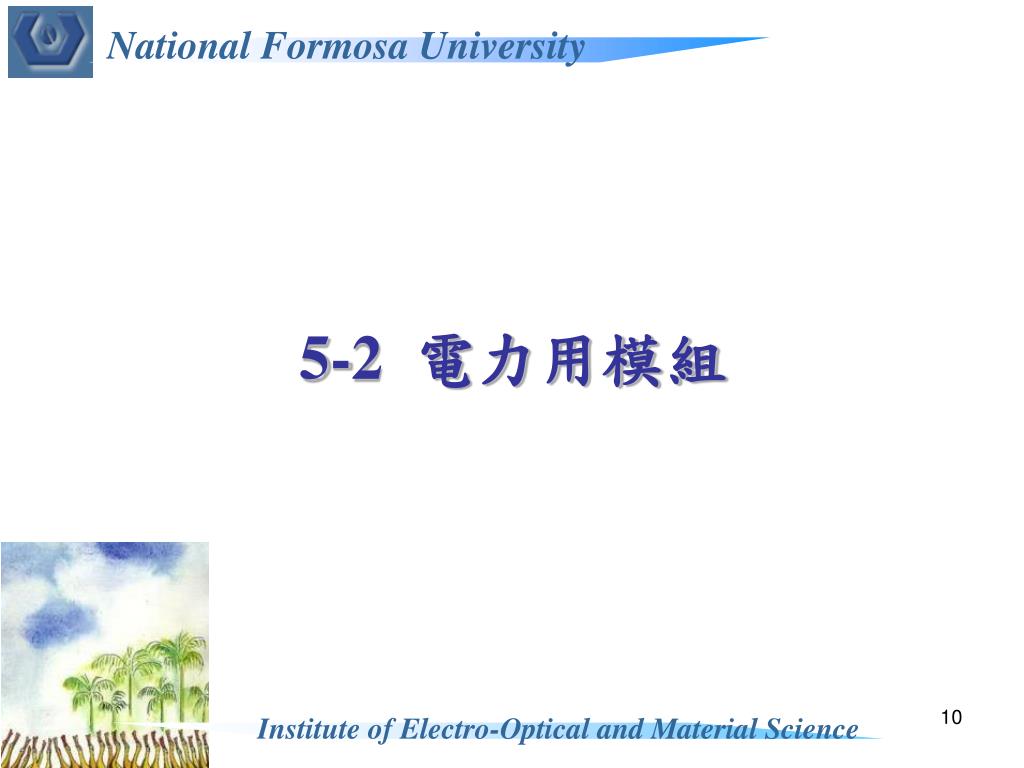 National Formosa University

5-2 電力用模組

Institute of Electro-Optical and Material Science

10